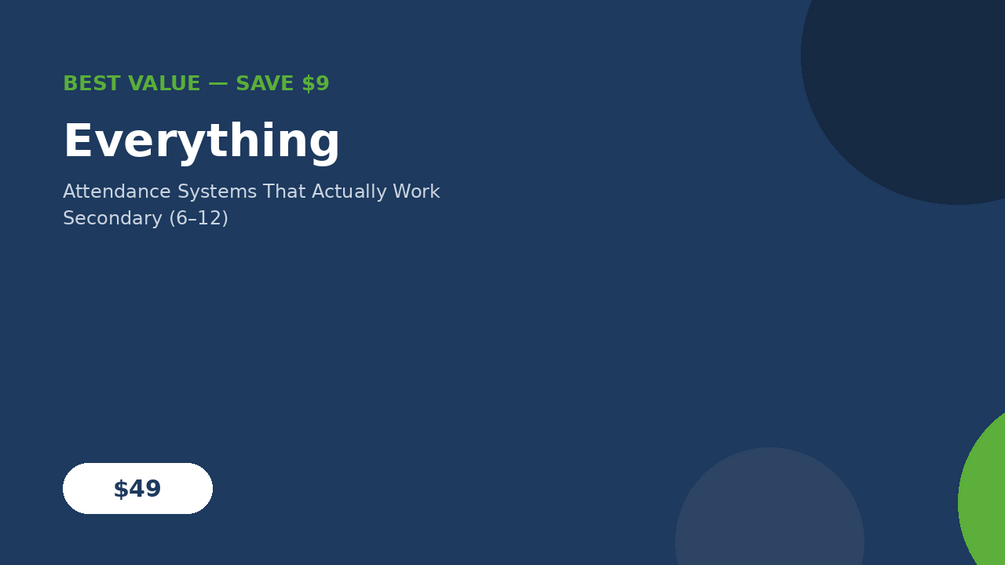 BEST VALUE — SAVE \$9

Everything

Attendance Systems That Actually Work
Secondary (6–12)

\$49